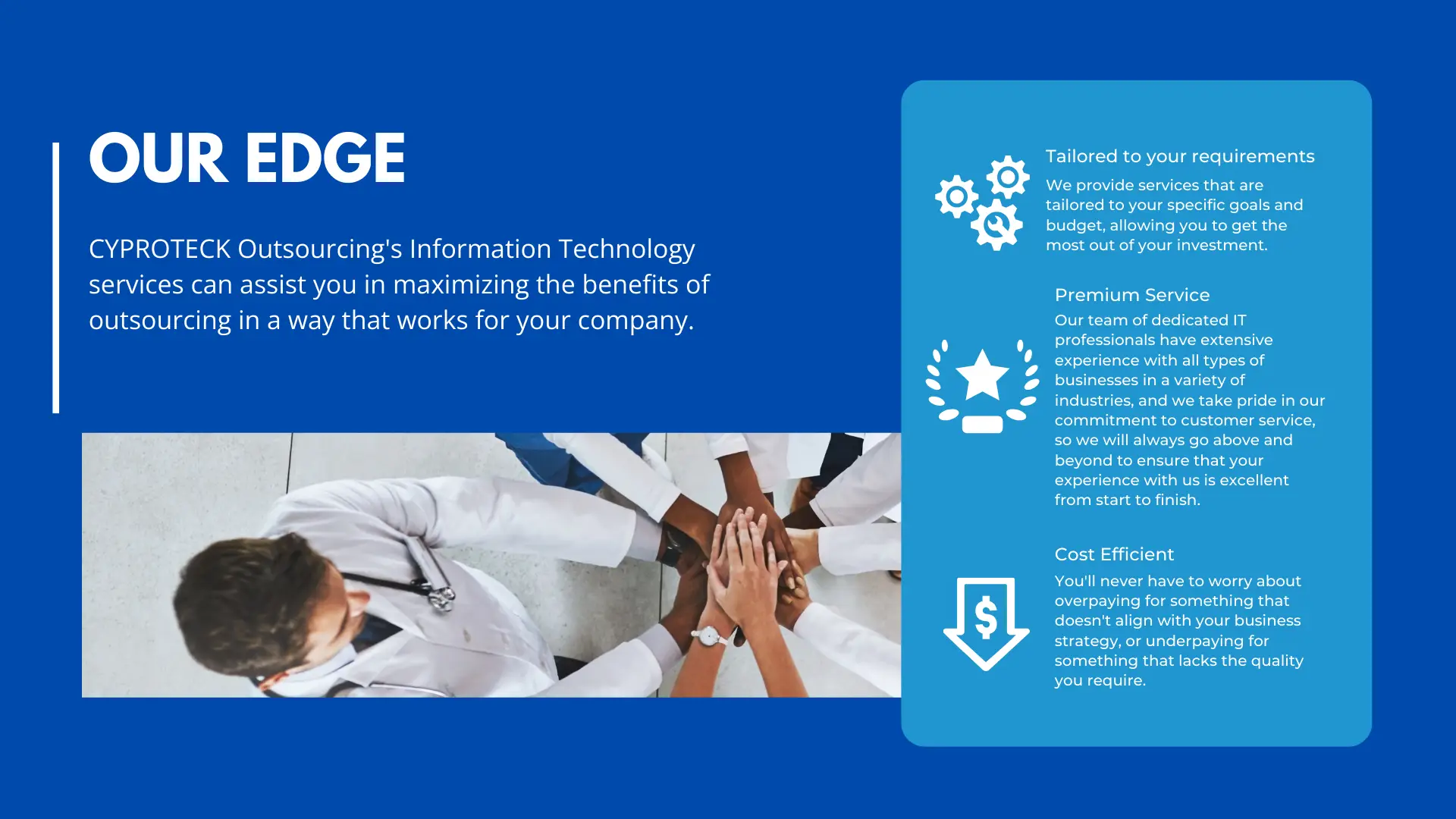 OUR EDGE

CYPROTECK Outsourcing's Information Technology services can assist you in maximizing the benefits of outsourcing in a way that works for your company.

Tailored to your requirements
We provide services that are tailored to your specific goals and budget, allowing you to get the most out of your investment.

Premium Service
Our team of dedicated IT professionals have extensive experience with all types of businesses in a variety of industries, and we take pride in our commitment to customer service, so we will always go above and beyond to ensure that your experience with us is excellent from start to finish.

Cost Efficient
You'll never have to worry about overpaying for something that doesn't align with your business strategy, or underpaying for something that lacks the quality you require.

$